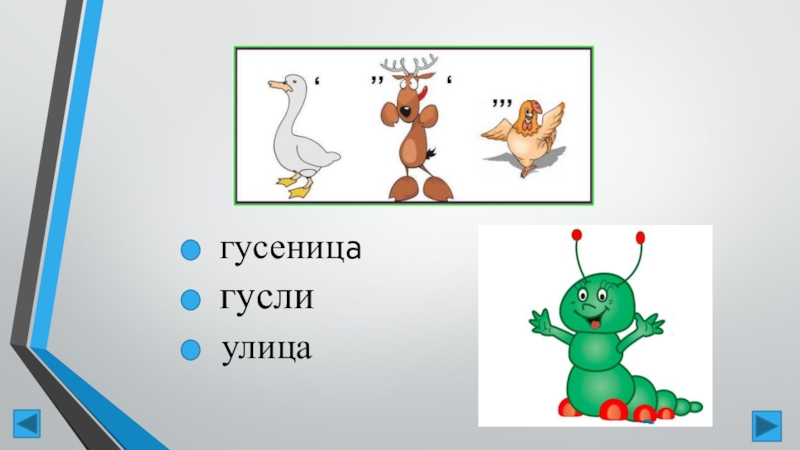 ‘ ,, ‘ ,,,

гусеница
гусли
улица